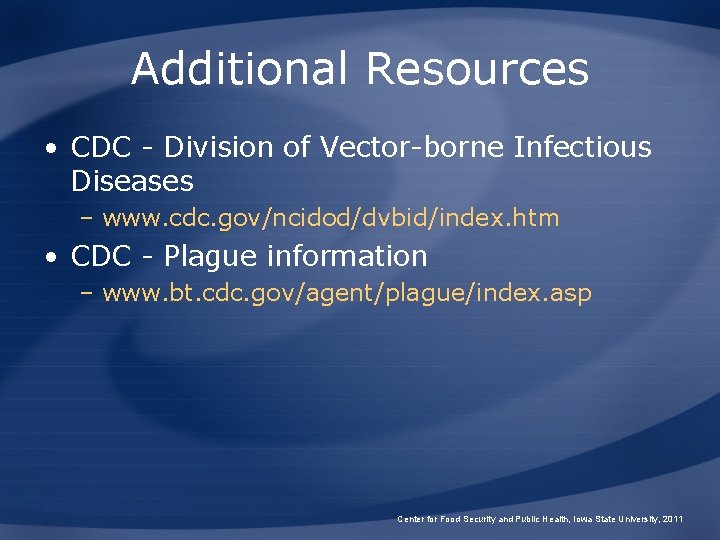 Additional Resources

• CDC - Division of Vector-borne Infectious Diseases
– www.cdc.gov/ncidod/dvbid/index.htm

• CDC - Plague information
– www.bt.cdc.gov/agent/plague/index.asp

Center for Food Security and Public Health, Iowa State University, 2011